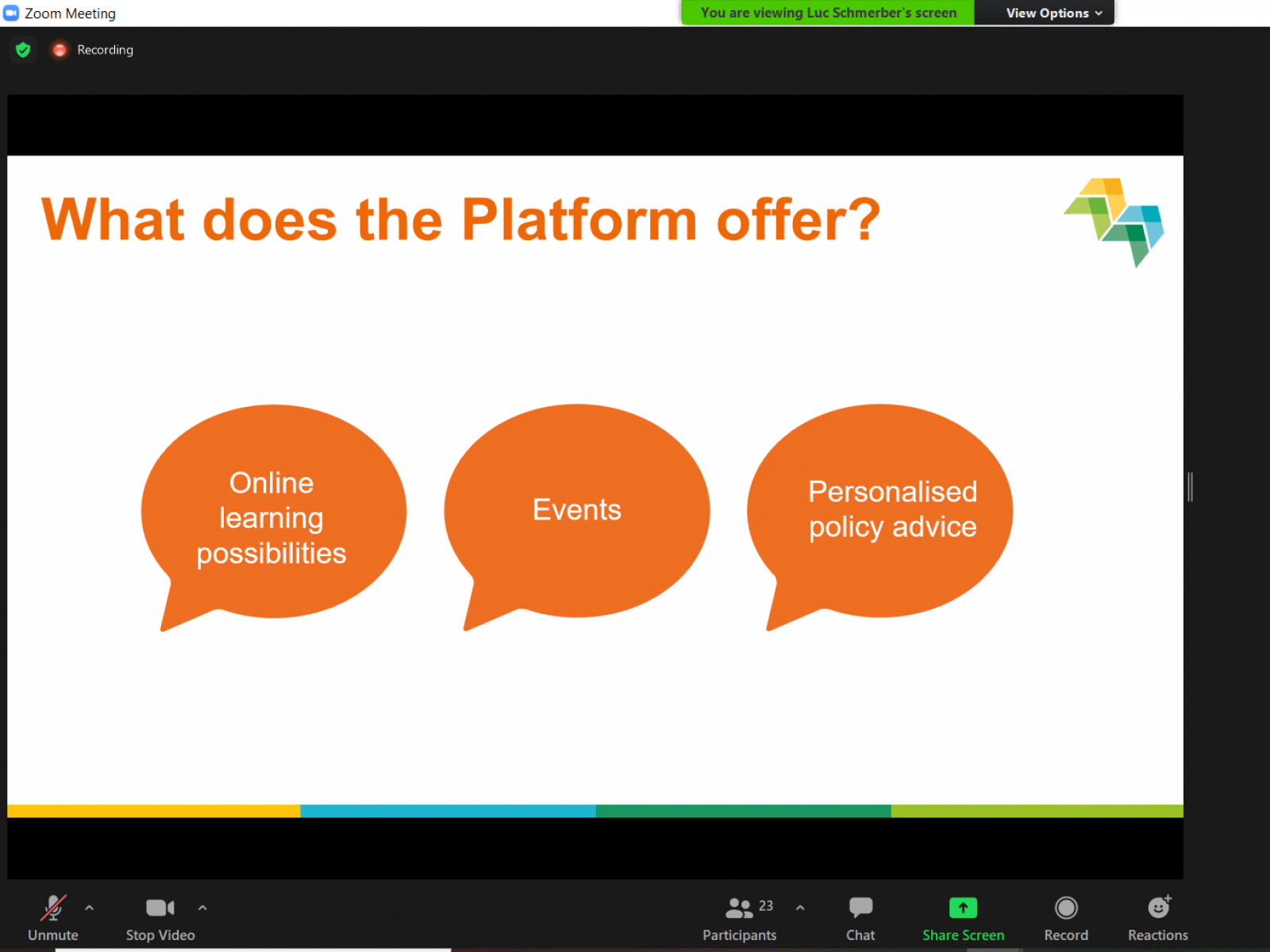 Zoom Meeting

You are viewing Luc Schmerber's screen

View Options

Recording

What does the Platform offer?

Online learning possibilities

Events

Personalised policy advice

Unmute

Stop Video

23

Participants

Chat

Share Screen

Record

Reactions